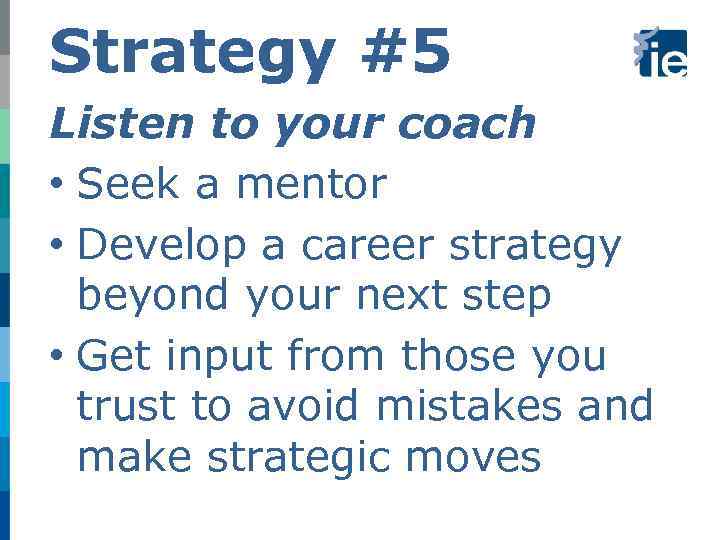 Strategy #5

ie

Listen to your coach

• Seek a mentor
• Develop a career strategy beyond your next step
• Get input from those you trust to avoid mistakes and make strategic moves